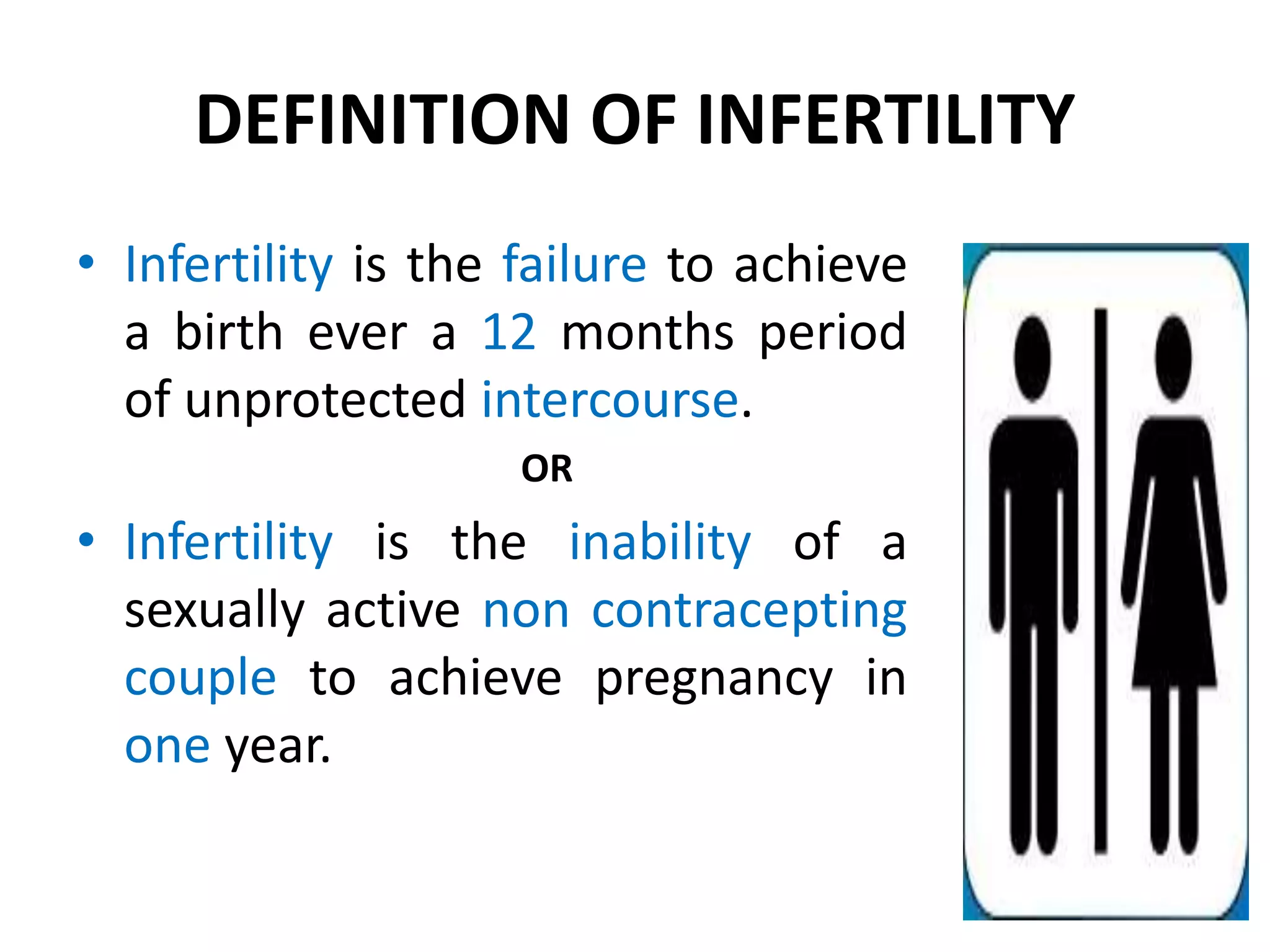 DEFINITION OF INFERTILITY

• Infertility is the failure to achieve a birth ever a 12 months period of unprotected intercourse.

OR

• Infertility is the inability of a sexually active non contracepting couple to achieve pregnancy in one year.